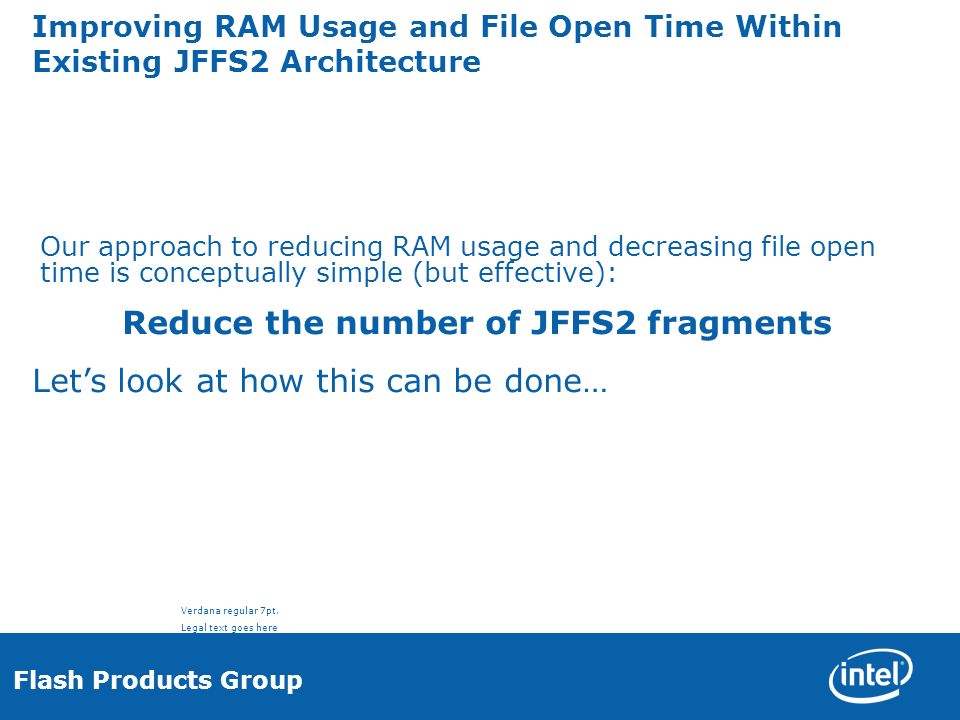 Improving RAM Usage and File Open Time Within Existing JFFS2 Architecture

Our approach to reducing RAM usage and decreasing file open time is conceptually simple (but effective):

Reduce the number of JFFS2 fragments

Let’s look at how this can be done…

Verdana regular 7pt.
Legal text goes here

Flash Products Group

intel